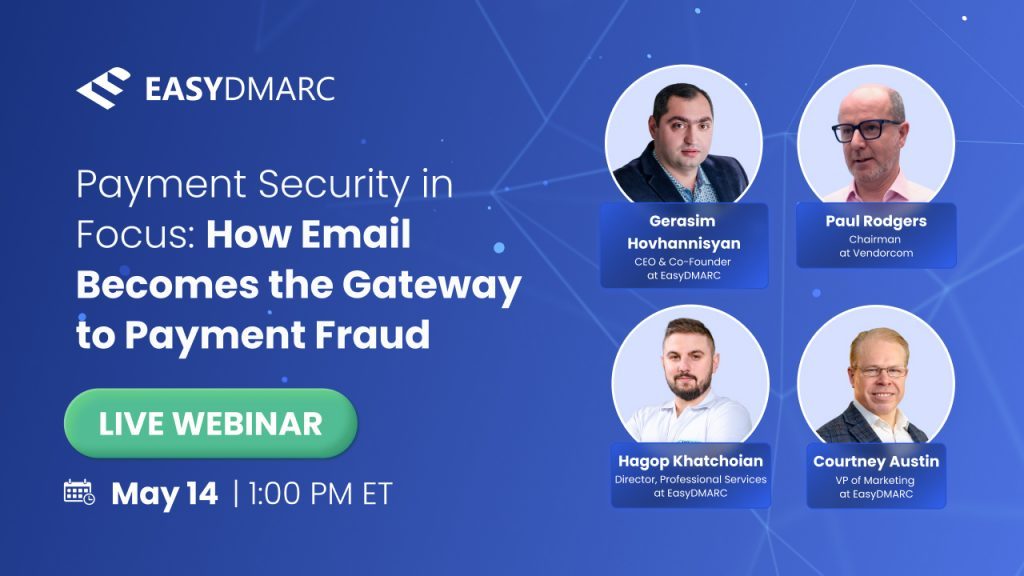 EASYDMARC

Payment Security in Focus: How Email Becomes the Gateway to Payment Fraud

LIVE WEBINAR

May 14 | 1:00 PM ET

Gerasim Hovhannisyan
CEO & Co-Founder at EasyDMARC

Paul Rodgers
Chairman at Vendorcom

Hagop Khatchoian
Director, Professional Services at EasyDMARC

Courtney Austin
VP of Marketing at EasyDMARC